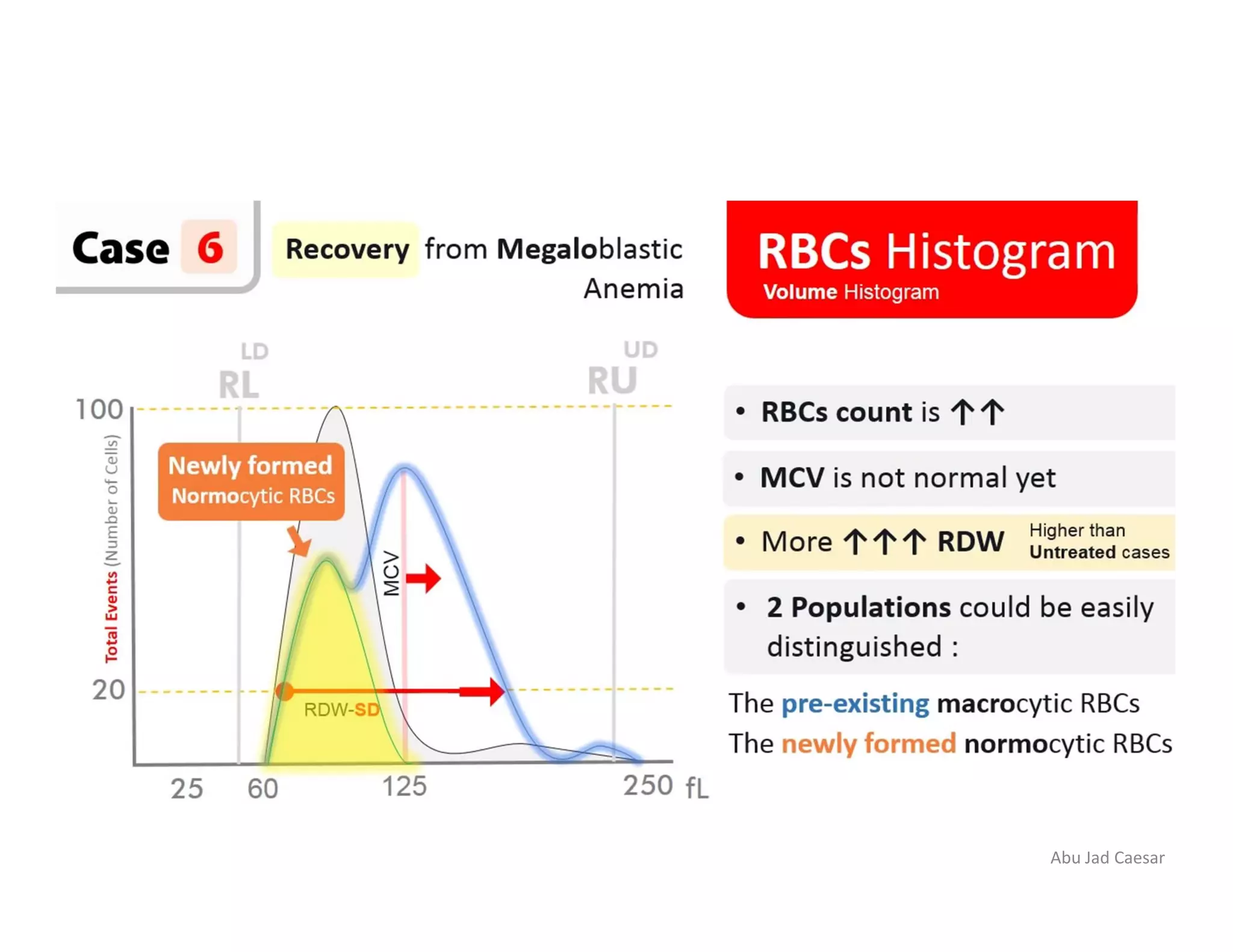 Case 6

Recovery from Megaloblastic Anemia

RBCs Histogram
Volume Histogram

LD
RL

UD
RU

100

20

Total Events (Number of Cells)

Newly formed
Normocytic RBCs

MCV

RDW-SD

25 60 125 250 fL

• RBCs count is ↑↑

• MCV is not normal yet

• More ↑↑↑ RDW Higher than Untreated cases

• 2 Populations could be easily distinguished :

The pre-existing macrocytic RBCs
The newly formed normocytic RBCs

Abu Jad Caesar